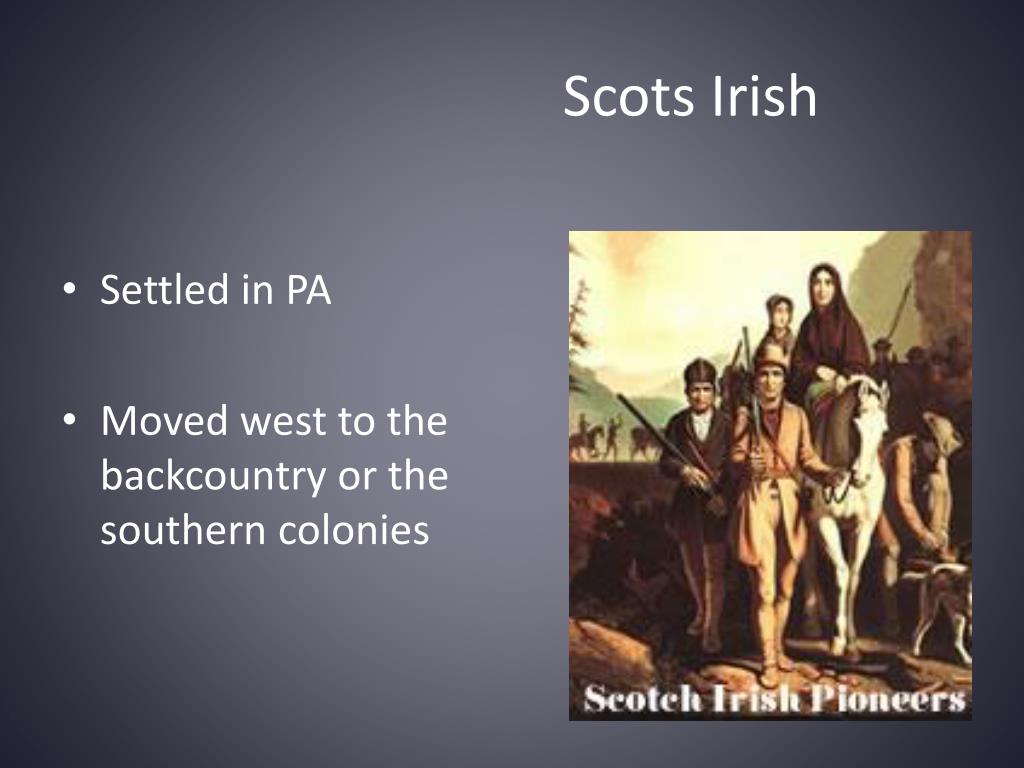 Scots Irish

• Settled in PA

• Moved west to the backcountry or the southern colonies

Scotch Irish Pioneers